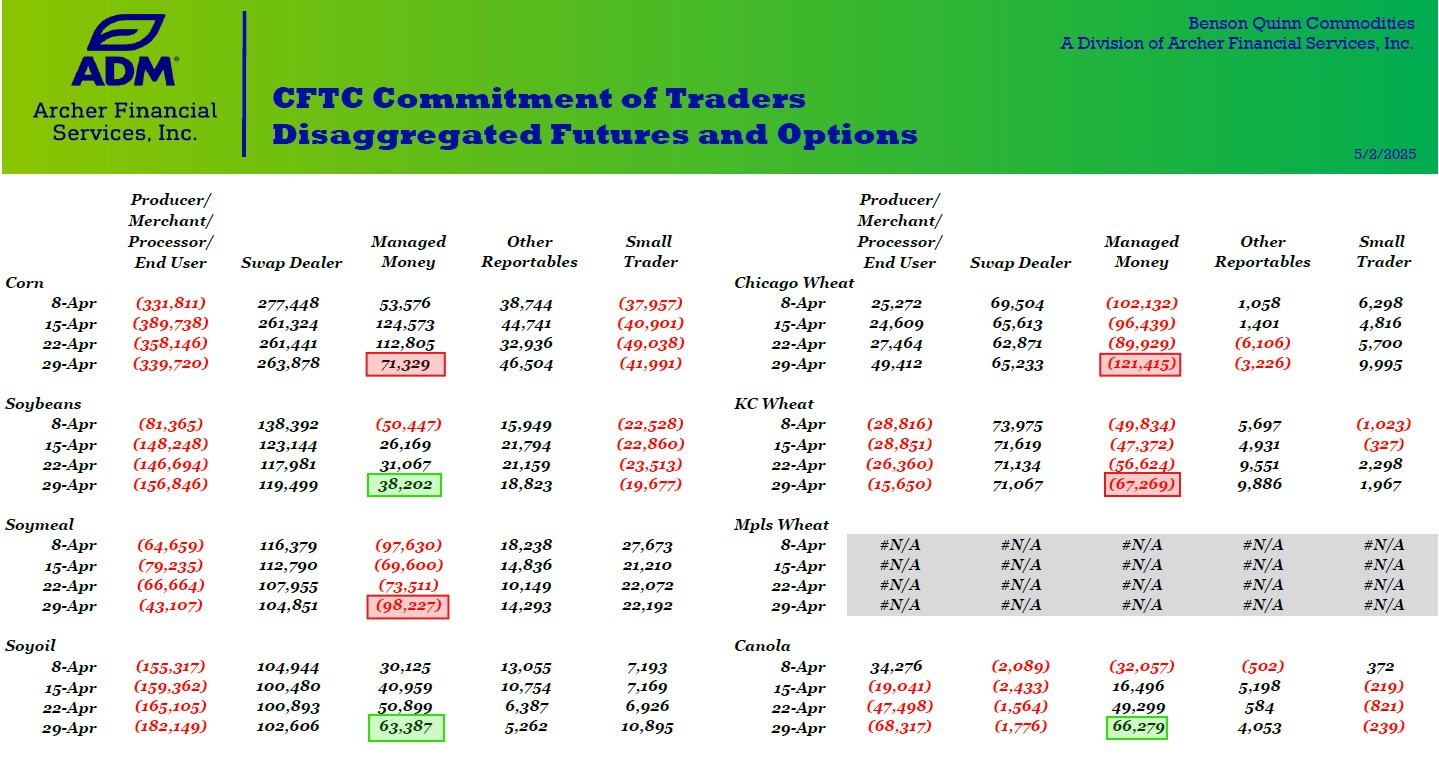 ADM
Archer Financial Services, Inc.

CFTC Commitment of Traders
Disaggregated Futures and Options

Benson Quinn Commodities
A Division of Archer Financial Services, Inc.

5/2/2025

| | Producer/ Merchant/ Processor/ End User | Swap Dealer | Managed Money | Other Reportables | Small Trader |
|---|---|---|---|---|---|
| Corn | | | | | |
| 8-Apr | (331,811) | 277,448 | 53,576 | 38,744 | (37,957) |
| 15-Apr | (389,738) | 261,324 | 124,573 | 44,741 | (40,901) |
| 22-Apr | (358,146) | 261,441 | 112,805 | 32,936 | (49,038) |
| 29-Apr | (339,720) | 263,878 | 71,329 | 46,504 | (41,991) |
| Soybeans | | | | | |
| 8-Apr | (81,365) | 138,392 | (50,447) | 15,949 | (22,528) |
| 15-Apr | (148,248) | 123,144 | 26,169 | 21,794 | (22,860) |
| 22-Apr | (146,694) | 117,981 | 31,067 | 21,159 | (23,513) |
| 29-Apr | (156,846) | 119,499 | 38,202 | 18,823 | (19,677) |
| Soymeal | | | | | |
| 8-Apr | (64,659) | 116,379 | (97,630) | 18,238 | 27,673 |
| 15-Apr | (79,235) | 112,790 | (69,600) | 14,836 | 21,210 |
| 22-Apr | (66,664) | 107,955 | (73,511) | 10,149 | 22,072 |
| 29-Apr | (43,107) | 104,851 | (98,227) | 14,293 | 22,192 |
| Soyoil | | | | | |
| 8-Apr | (155,317) | 104,944 | 30,125 | 13,055 | 7,193 |
| 15-Apr | (159,362) | 100,480 | 40,959 | 10,754 | 7,169 |
| 22-Apr | (165,105) | 100,893 | 50,899 | 6,387 | 6,926 |
| 29-Apr | (182,149) | 102,606 | 63,387 | 5,262 | 10,895 |

| | Producer/ Merchant/ Processor/ End User | Swap Dealer | Managed Money | Other Reportables | Small Trader |
|---|---|---|---|---|---|
| Chicago Wheat | | | | | |
| 8-Apr | 25,272 | 69,504 | (102,132) | 1,058 | 6,298 |
| 15-Apr | 24,609 | 65,613 | (96,439) | 1,401 | 4,816 |
| 22-Apr | 27,464 | 62,871 | (89,929) | (6,106) | 5,700 |
| 29-Apr | 49,412 | 65,233 | (121,415) | (3,226) | 9,995 |
| KC Wheat | | | | | |
| 8-Apr | (28,816) | 73,975 | (49,834) | 5,697 | (1,023) |
| 15-Apr | (28,851) | 71,619 | (47,372) | 4,931 | (327) |
| 22-Apr | (26,360) | 71,134 | (56,624) | 9,551 | 2,298 |
| 29-Apr | (15,650) | 71,067 | (67,269) | 9,886 | 1,967 |
| Mpls Wheat | | | | | |
| 8-Apr | #N/A | #N/A | #N/A | #N/A | #N/A |
| 15-Apr | #N/A | #N/A | #N/A | #N/A | #N/A |
| 22-Apr | #N/A | #N/A | #N/A | #N/A | #N/A |
| 29-Apr | #N/A | #N/A | #N/A | #N/A | #N/A |
| Canola | | | | | |
| 8-Apr | 34,276 | (2,089) | (32,057) | (502) | 372 |
| 15-Apr | (19,041) | (2,433) | 16,496 | 5,198 | (219) |
| 22-Apr | (47,498) | (1,564) | 49,299 | 584 | (821) |
| 29-Apr | (68,317) | (1,776) | 66,279 | 4,053 | (239) |